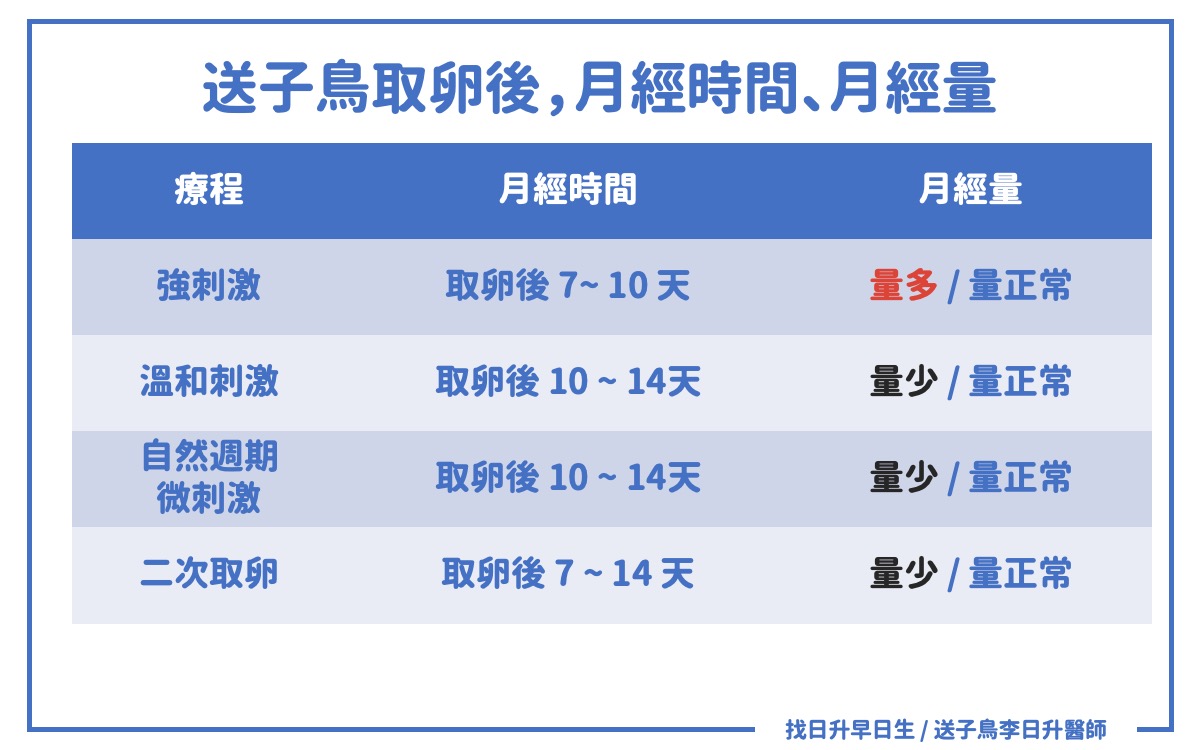 送子鳥取卵後，月經時間、月經量

| 療程 | 月經時間 | 月經量 |
|---|---|---|
| 強刺激 | 取卵後 7~ 10 天 | 量多 / 量正常 |
| 溫和刺激 | 取卵後 10 ~ 14天 | 量少 / 量正常 |
| 自然週期 微刺激 | 取卵後 10 ~ 14天 | 量少 / 量正常 |
| 二次取卵 | 取卵後 7 ~ 14 天 | 量少 / 量正常 |

找日升早日生 / 送子鳥李日升醫師